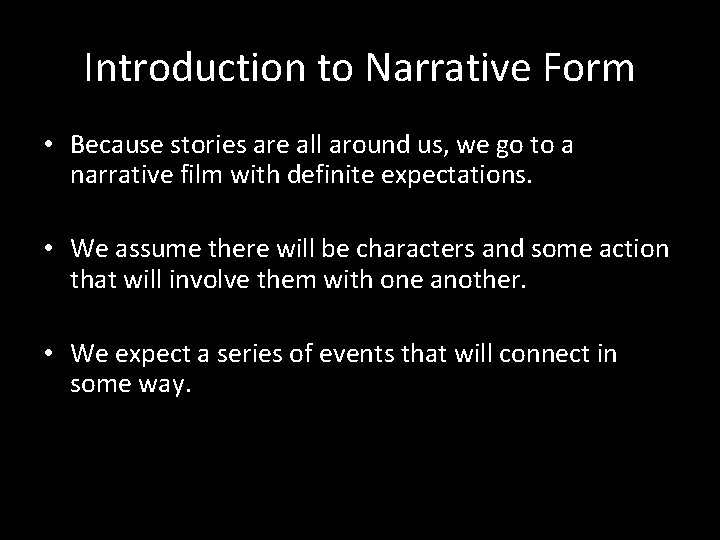 Introduction to Narrative Form

• Because stories are all around us, we go to a narrative film with definite expectations.

• We assume there will be characters and some action that will involve them with one another.

• We expect a series of events that will connect in some way.